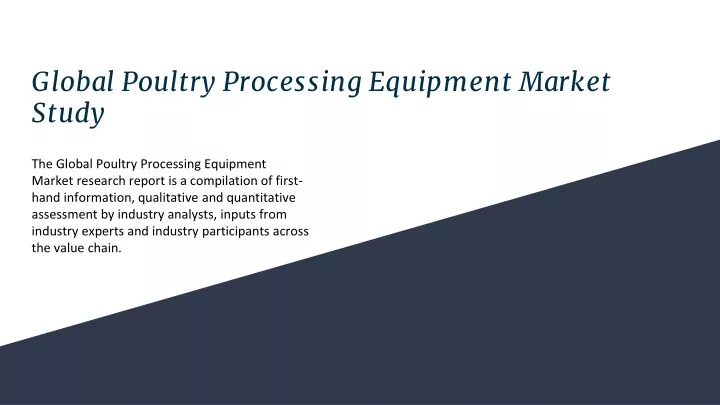 Global Poultry Processing Equipment Market Study

The Global Poultry Processing Equipment Market research report is a compilation of first-hand information, qualitative and quantitative assessment by industry analysts, inputs from industry experts and industry participants across the value chain.